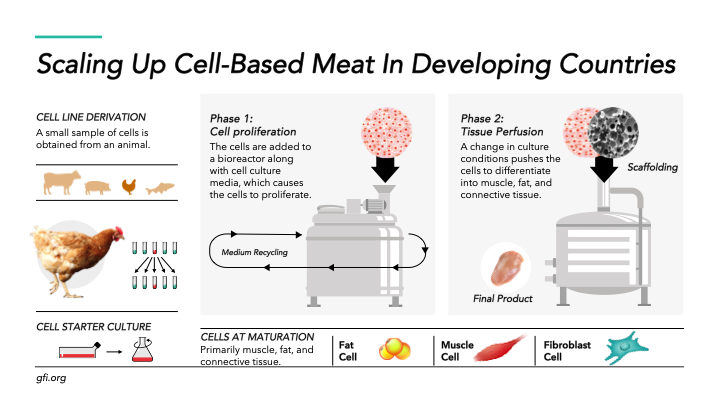 Scaling Up Cell-Based Meat In Developing Countries

CELL LINE DERIVATION
A small sample of cells is obtained from an animal.

CELL STARTER CULTURE

Phase 1:
Cell proliferation
The cells are added to a bioreactor along with cell culture media, which causes the cells to proliferate.

Medium Recycling

Phase 2:
Tissue Perfusion
A change in culture conditions pushes the cells to differentiate into muscle, fat, and connective tissue.

Scaffolding

Final Product

CELLS AT MATURATION
Primarily muscle, fat, and connective tissue.

Fat Cell

Muscle Cell

Fibroblast Cell

gfi.org